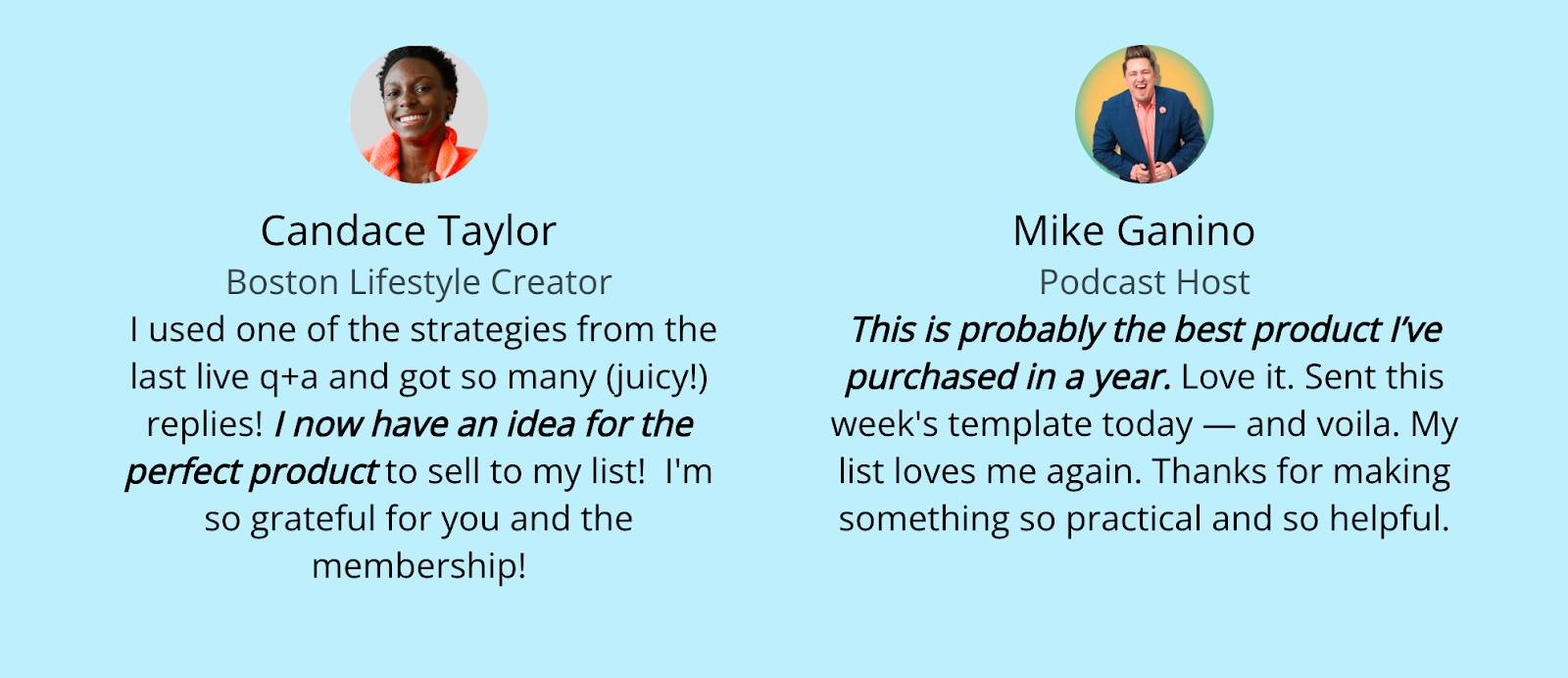 Candace Taylor

Boston Lifestyle Creator

I used one of the strategies from the last live q+a and got so many (juicy!) replies! I now have an idea for the perfect product to sell to my list! I'm so grateful for you and the membership!

Mike Ganino

Podcast Host

This is probably the best product I've purchased in a year. Love it. Sent this week's template today — and voila. My list loves me again. Thanks for making something so practical and so helpful.